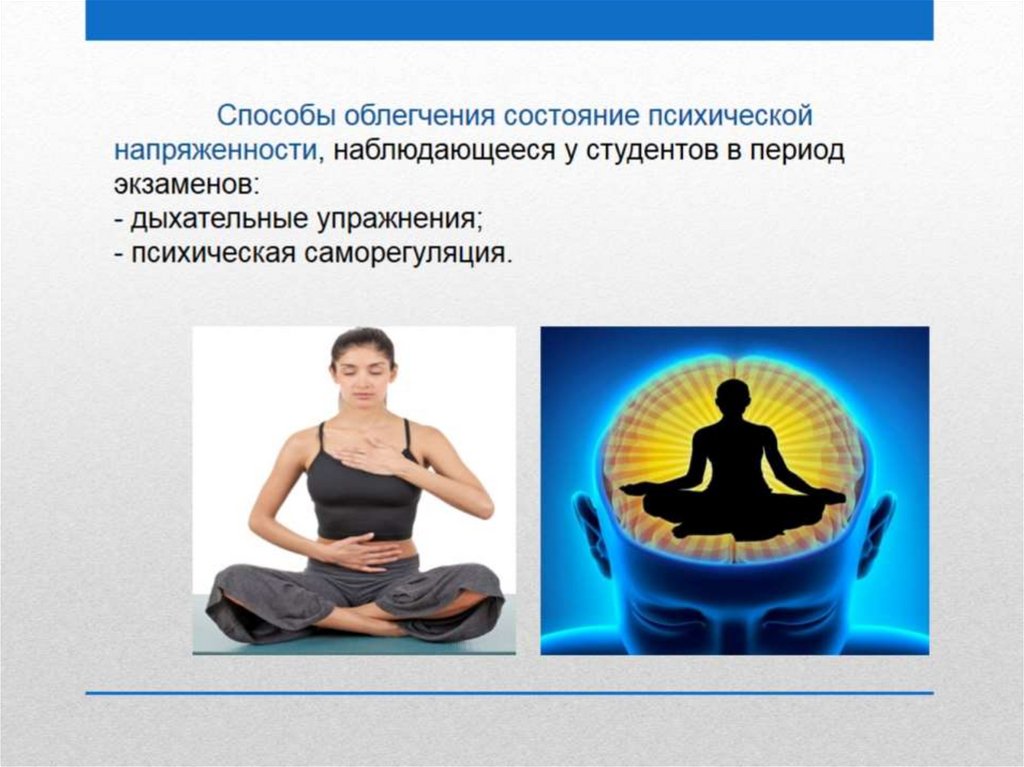 Способы облегчения состояние психической напряженности, наблюдающееся у студентов в период экзаменов:
- дыхательные упражнения;
- психическая саморегуляция.